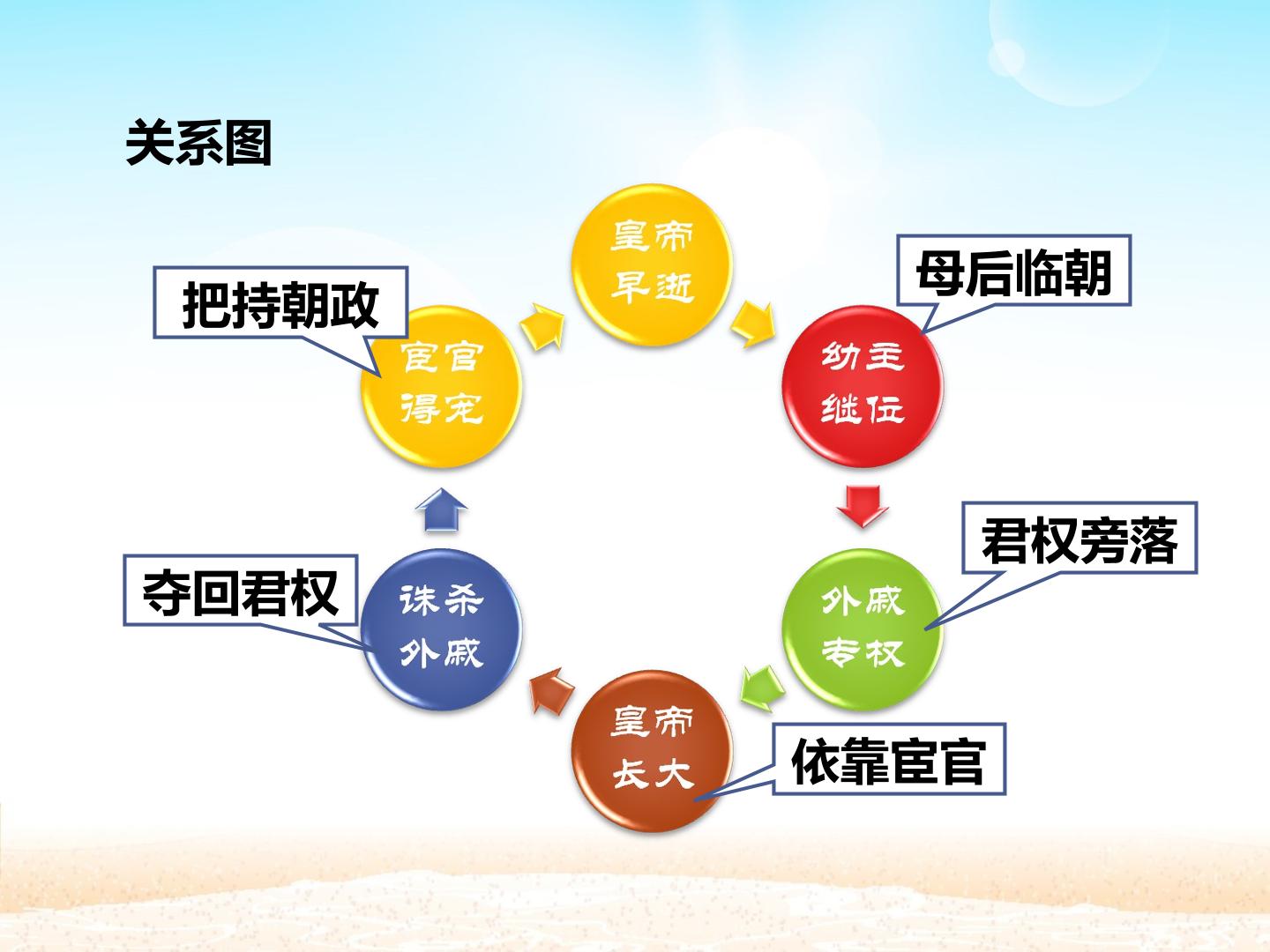 关系图

皇帝早逝

母后临朝

幼主继位

君权旁落

外戚专权

皇帝长大

依靠宦官

诛杀外戚

夺回君权

宦官得宠

把持朝政